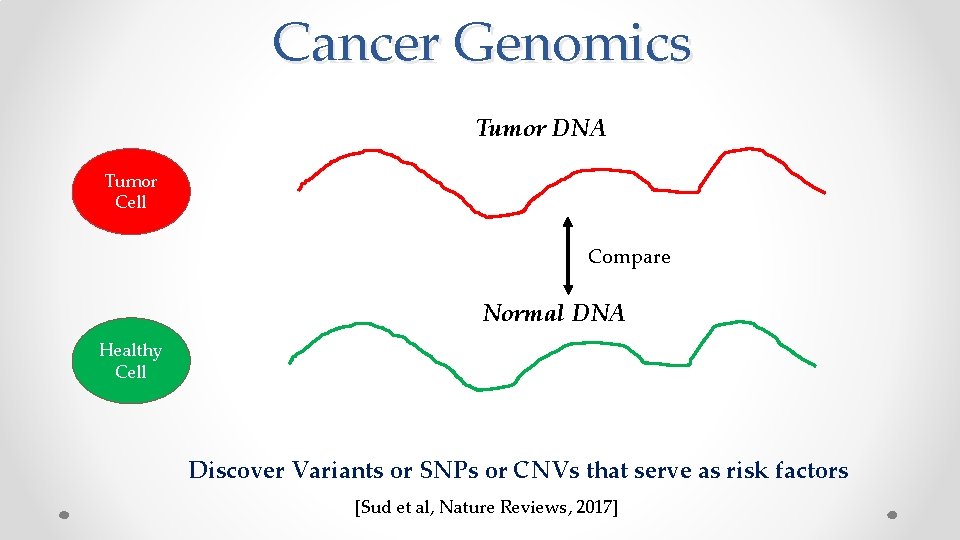 Cancer Genomics

Tumor DNA

Tumor Cell

Compare

Normal DNA

Healthy Cell

Discover Variants or SNPs or CNVs that serve as risk factors

[Sud et al, Nature Reviews, 2017]